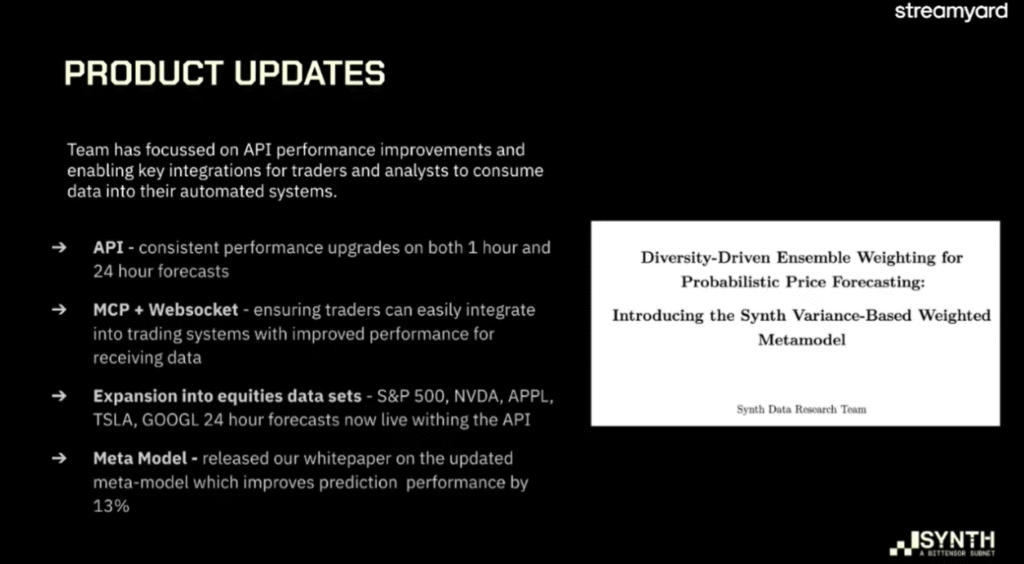 streamyard

PRODUCT UPDATES

Team has focussed on API performance improvements and enabling key integrations for traders and analysts to consume data into their automated systems.

→ API - consistent performance upgrades on both 1 hour and 24 hour forecasts

→ MCP + Websocket - ensuring traders can easily integrate into trading systems with improved performance for receiving data

→ Expansion into equities data sets - S&P 500, NVDA, APPL, TSLA, GOOGL 24 hour forecasts now live withing the API

→ Meta Model - released our whitepaper on the updated meta-model which improves prediction performance by 13%

Diversity-Driven Ensemble Weighting for Probabilistic Price Forecasting:

Introducing the Synth Variance-Based Weighted Metamodel

Synth Data Research Team

SYNTH
A BITTENSOR SUBNET